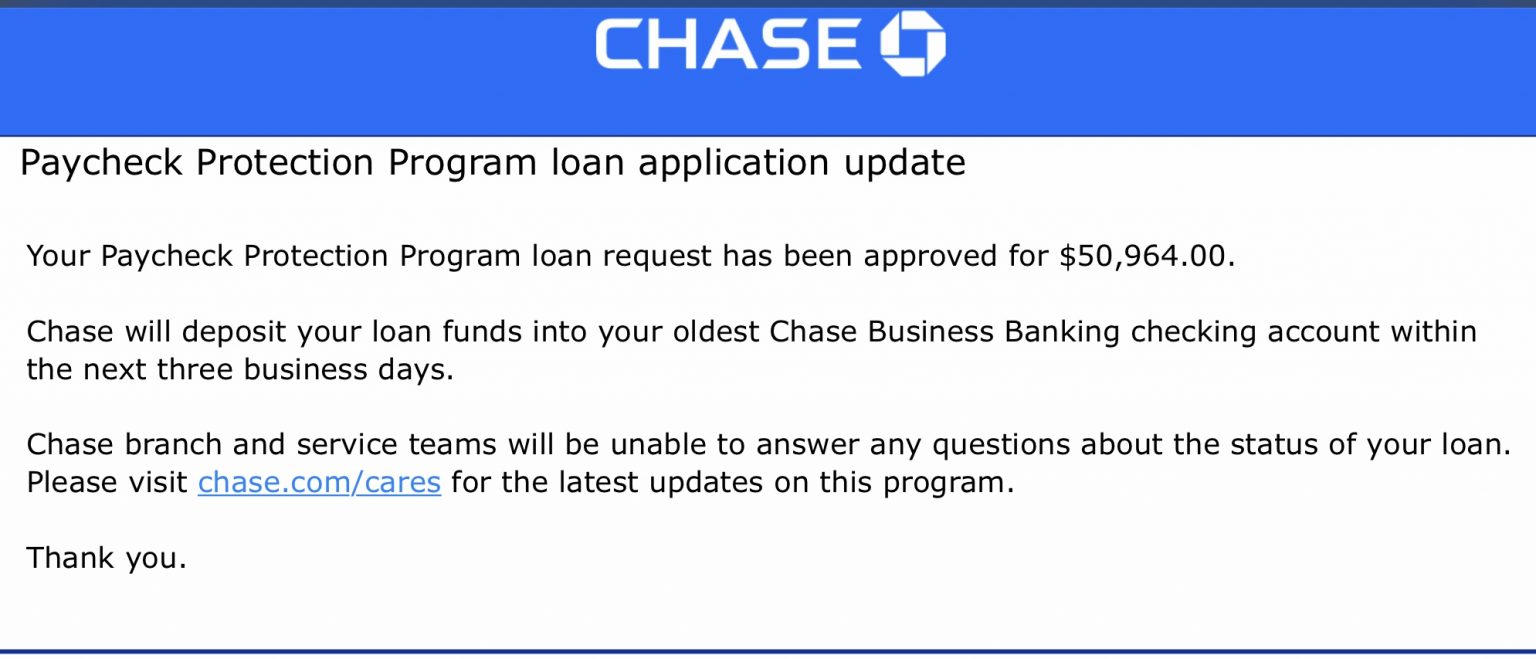 CHASE

Paycheck Protection Program loan application update

Your Paycheck Protection Program loan request has been approved for $50,964.00.

Chase will deposit your loan funds into your oldest Chase Business Banking checking account within the next three business days.

Chase branch and service teams will be unable to answer any questions about the status of your loan. Please visit chase.com/cares for the latest updates on this program.

Thank you.